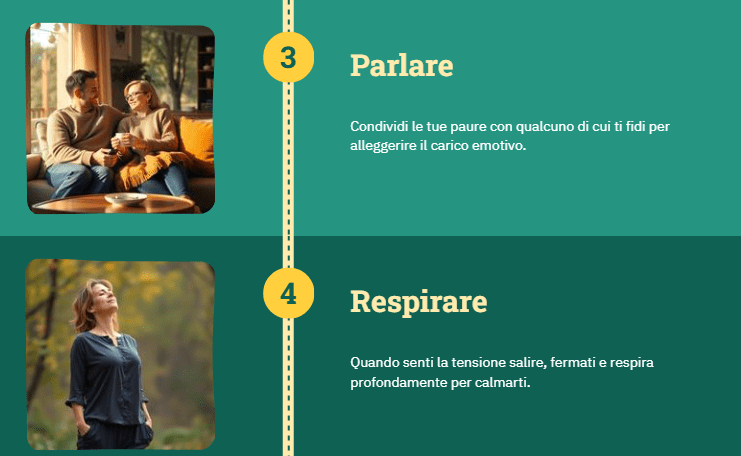 3

Parlare

Condividi le tue paure con qualcuno di cui ti fidi per alleggerire il carico emotivo.

4

Respirare

Quando senti la tensione salire, fermati e respira profondamente per calmarti.